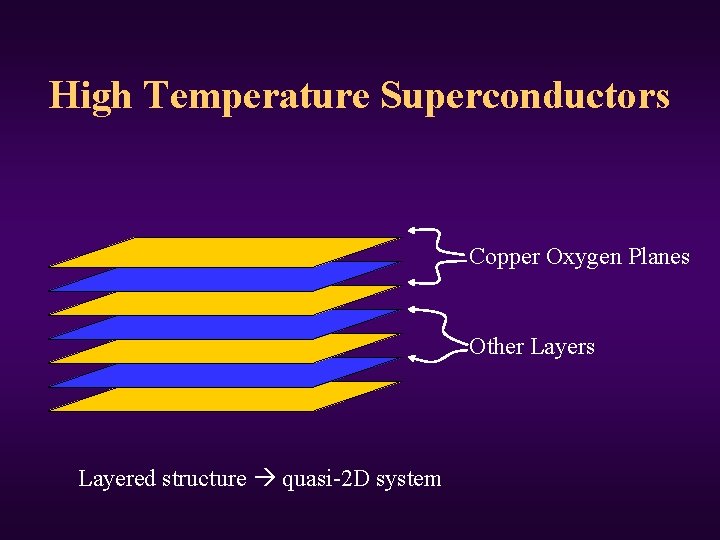 High Temperature Superconductors

Copper Oxygen Planes

Other Layers

Layered structure → quasi-2D system